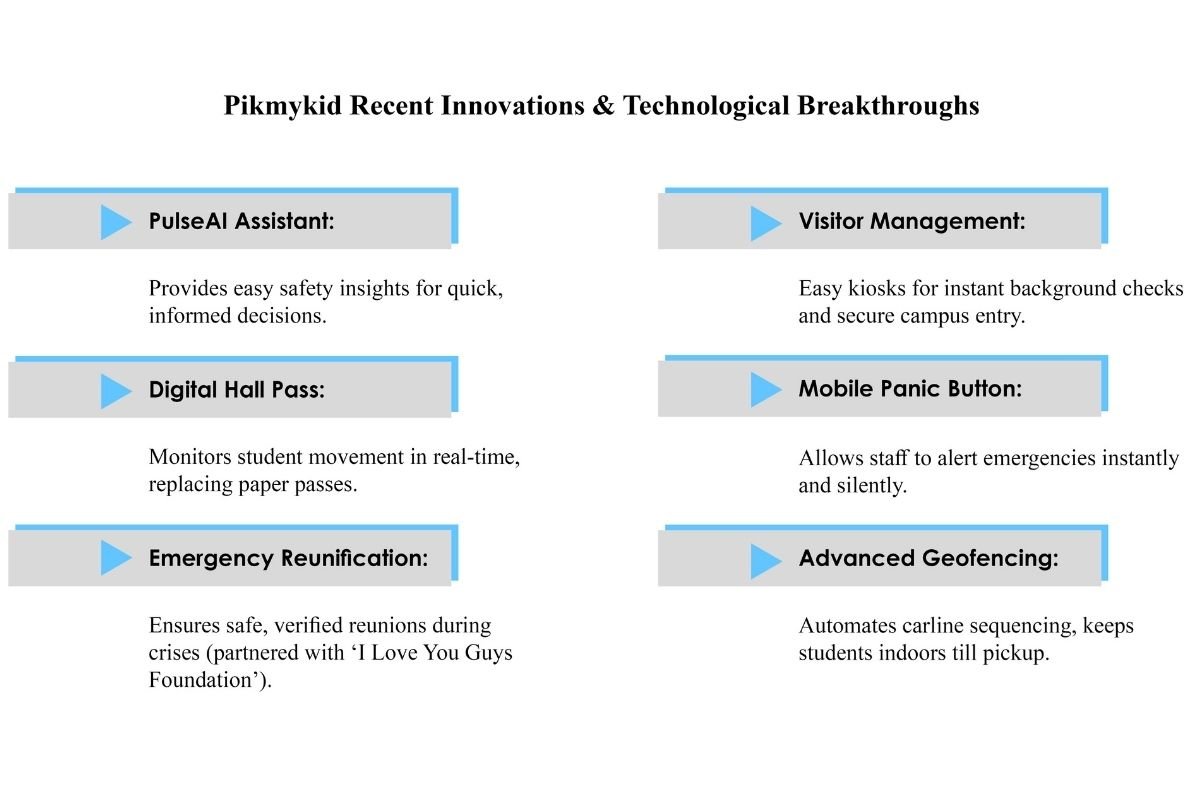 Pikmykid Recent Innovations & Technological Breakthroughs

PulseAI Assistant:

Provides easy safety insights for quick, informed decisions.

Digital Hall Pass:

Monitors student movement in real-time, replacing paper passes.

Emergency Reunification:

Ensures safe, verified reunions during crises (partnered with ‘I Love You Guys Foundation’).

Visitor Management:

Easy kiosks for instant background checks and secure campus entry.

Mobile Panic Button:

Allows staff to alert emergencies instantly and silently.

Advanced Geofencing:

Automates carline sequencing, keeps students indoors till pickup.